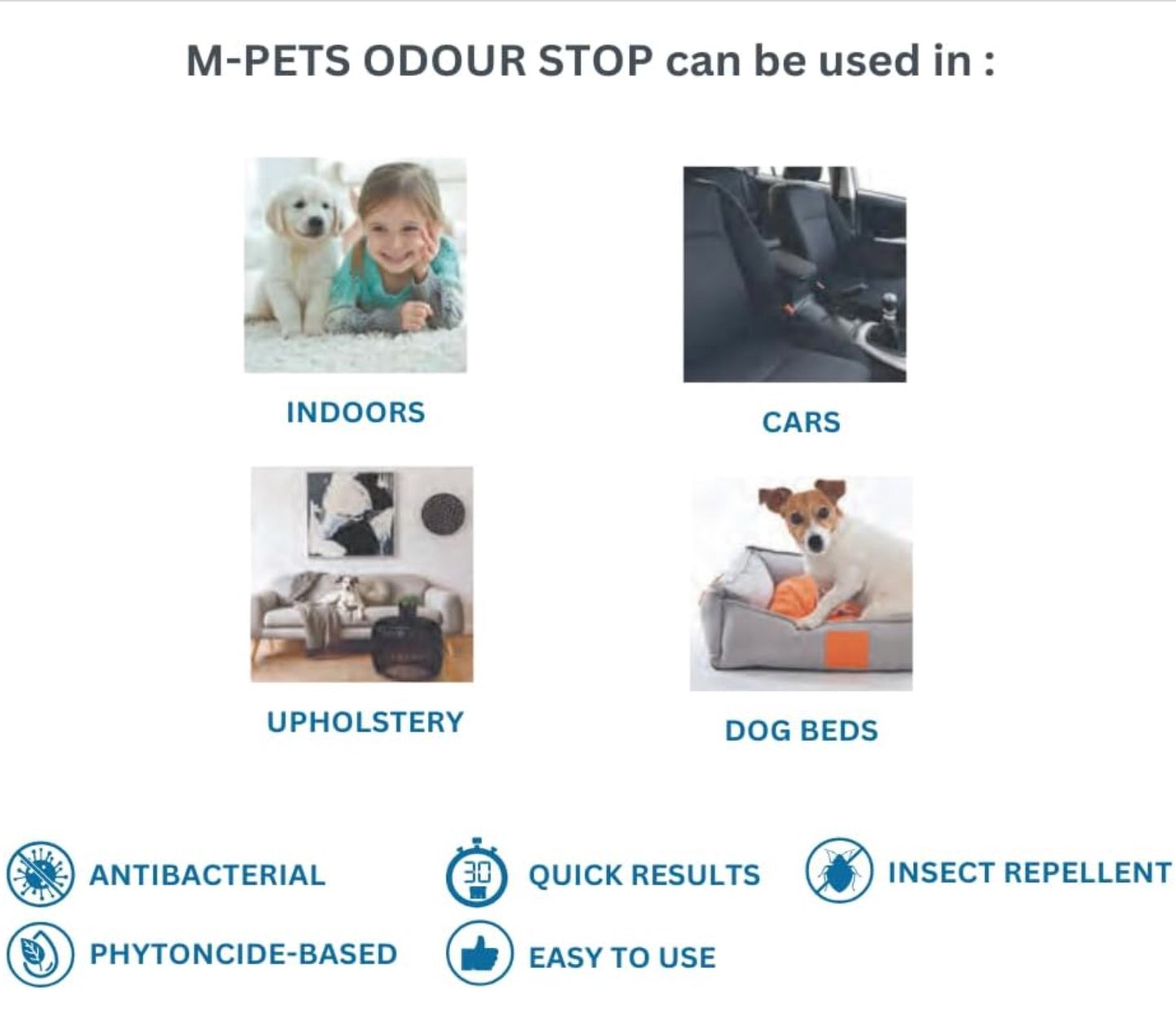 M-PETS ODOUR STOP can be used in :

INDOORS

CARS

UPHOLSTERY

DOG BEDS

ANTIBACTERIAL

30

QUICK RESULTS

INSECT REPELLENT

PHYTONCIDE-BASED

EASY TO USE